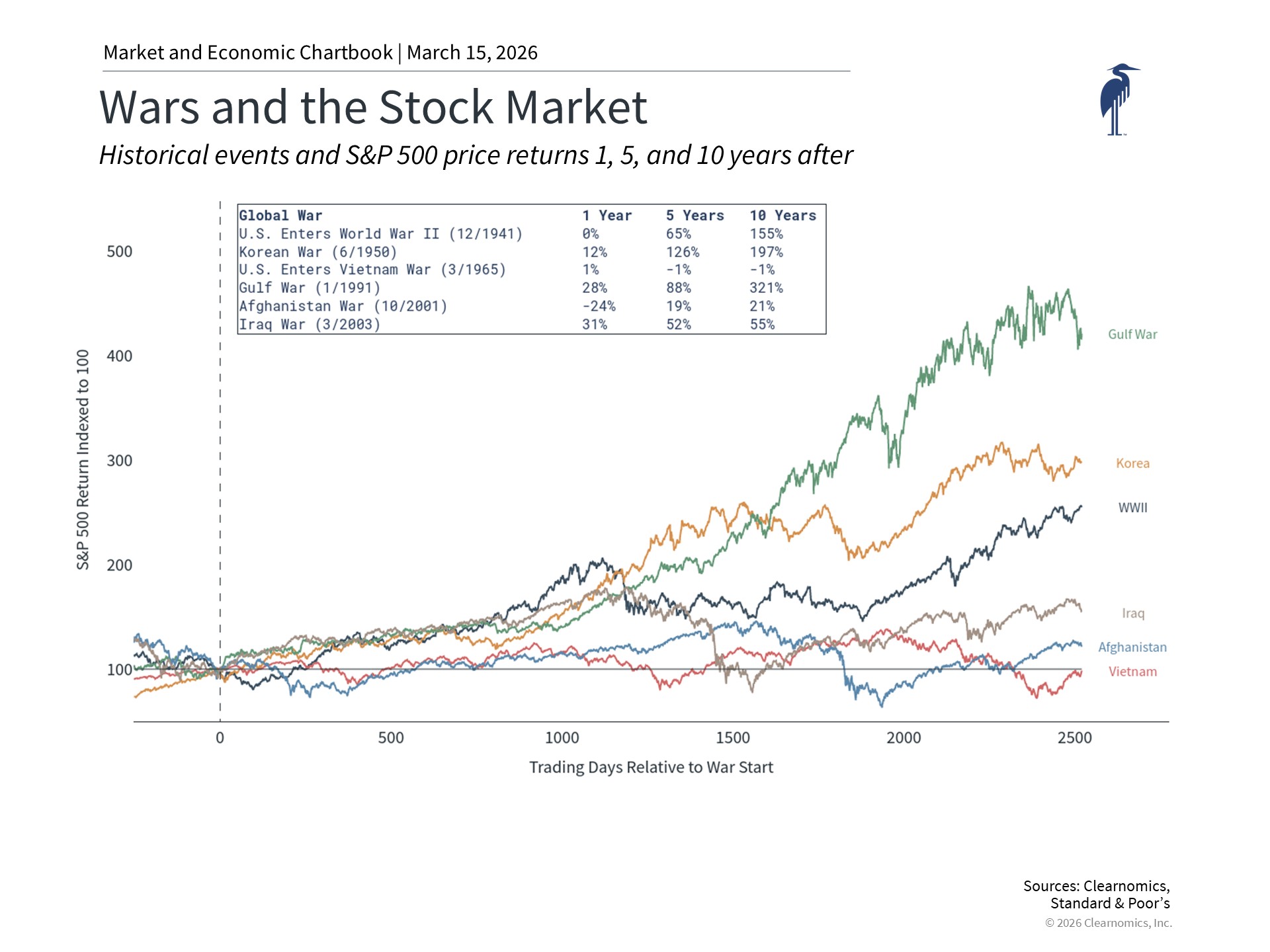 Market and Economic Chartbook | March 15, 2026

Wars and the Stock Market

Historical events and S&P 500 price returns 1, 5, and 10 years after

| Global War | 1 Year | 5 Years | 10 Years |
|---|---|---|---|
| U.S. Enters World War II (12/1941) | 0% | 65% | 155% |
| Korean War (6/1950) | 12% | 126% | 197% |
| U.S. Enters Vietnam War (3/1965) | 1% | -1% | -1% |
| Gulf War (1/1991) | 28% | 88% | 321% |
| Afghanistan War (10/2001) | -24% | 19% | 21% |
| Iraq War (3/2003) | 31% | 52% | 55% |

S&P 500 Return Indexed to 100

500
400
300
200
100

Gulf War
Korea
WWII
Iraq
Afghanistan
Vietnam

0
500
1000
1500
2000
2500

Trading Days Relative to War Start

Sources: Clearnomics, Standard & Poor's
© 2026 Clearnomics, Inc.